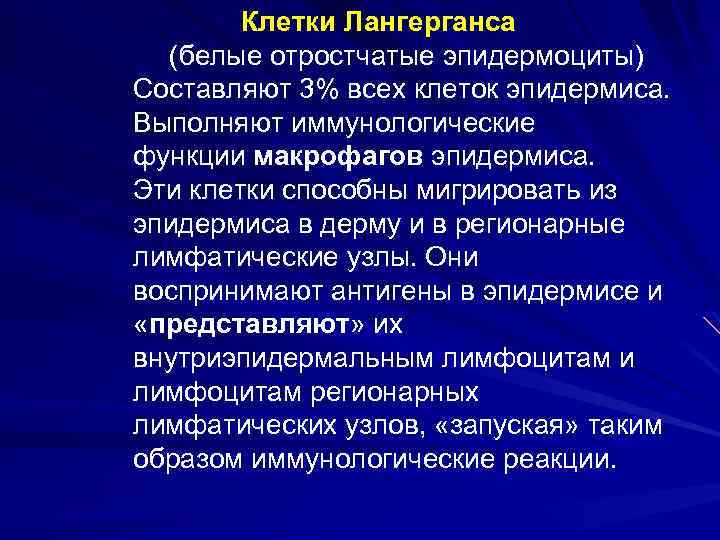 Клетки Лангерганса
(белые отростчатые эпидермоциты)
Составляют 3% всех клеток эпидермиса. Выполняют иммунологические функции макрофагов эпидермиса. Эти клетки способны мигрировать из эпидермиса в дерму и в регионарные лимфатические узлы. Они воспринимают антигены в эпидермисе и «представляют» их внутриэпидермальным лимфоцитам и лимфоцитам регионарных лимфатических узлов, «запуская» таким образом иммунологические реакции.